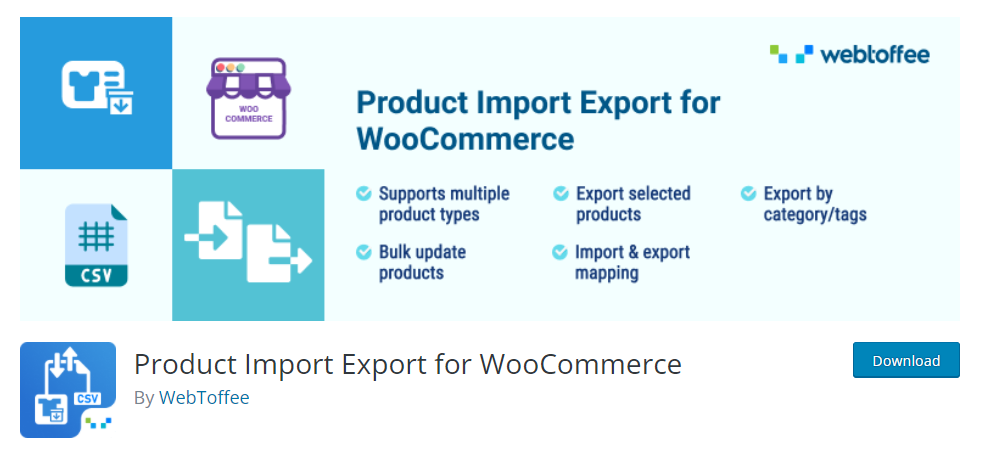 WOO COMMERCE

CSV

webtoffee

Product Import Export for WooCommerce

Supports multiple product types

Bulk update products

Export selected products

Import & export mapping

Export by category/tags

CSV

Product Import Export for WooCommerce

By WebToffee

Download